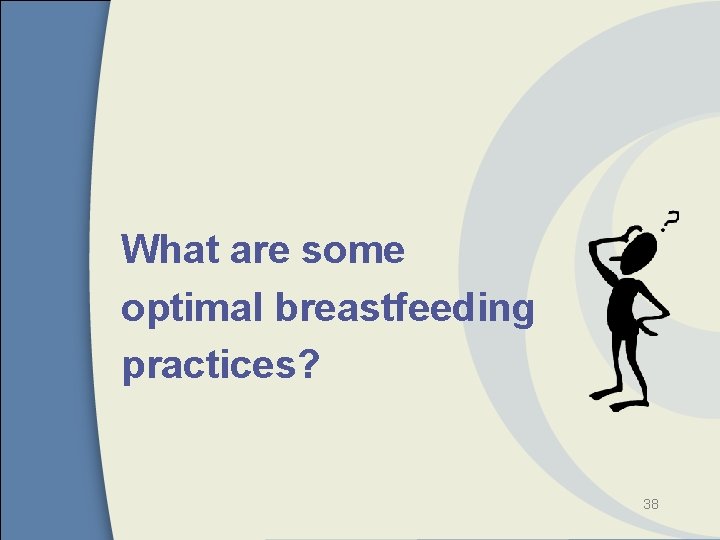 What are some optimal breastfeeding practices?

?

38